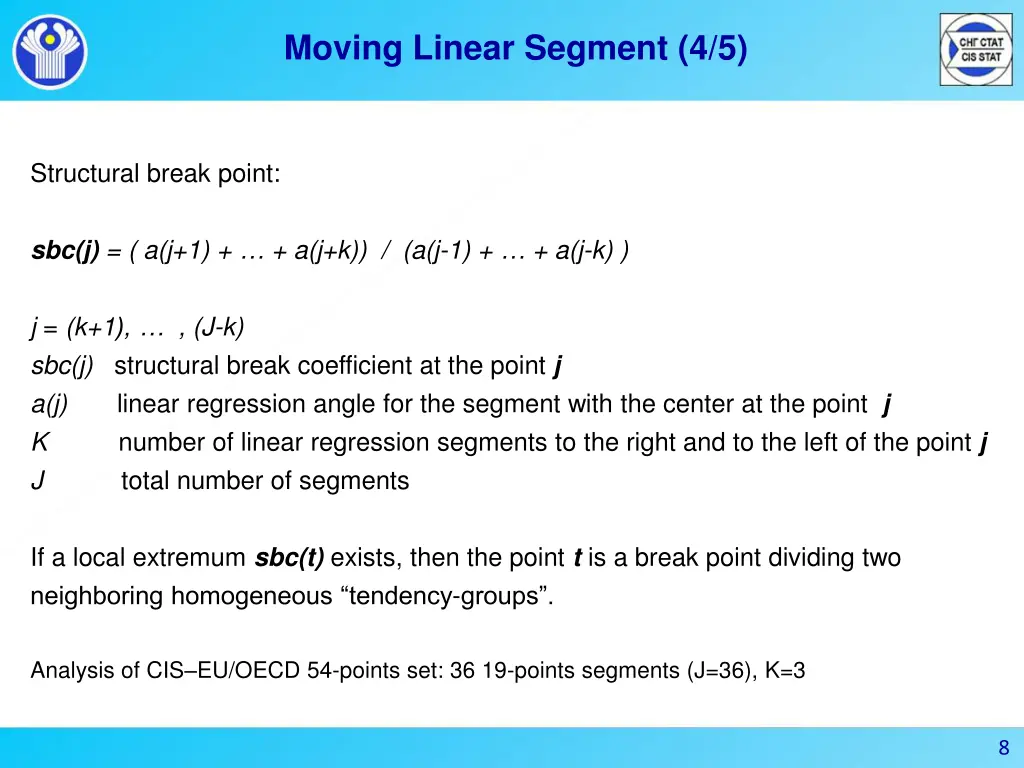 Moving Linear Segment (4/5)

СНГ СТАТ
CIS STAT

Structural break point:

sbc(j) = ( a(j+1) + … + a(j+k)) / (a(j-1) + … + a(j-k) )

j = (k+1), … , (J-k)
sbc(j) structural break coefficient at the point j
a(j) linear regression angle for the segment with the center at the point j
K number of linear regression segments to the right and to the left of the point j
J total number of segments

If a local extremum sbc(t) exists, then the point t is a break point dividing two neighboring homogeneous “tendency-groups”.

Analysis of CIS–EU/OECD 54-points set: 36 19-points segments (J=36), K=3

8